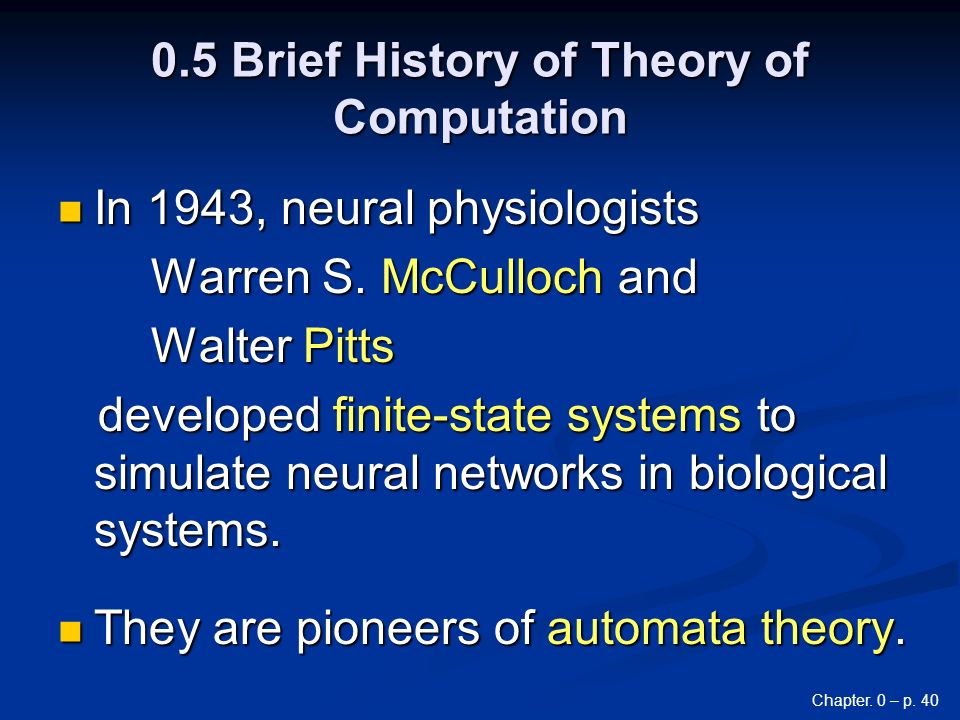 0.5 Brief History of Theory of Computation

In 1943, neural physiologists
Warren S. McCulloch and
Walter Pitts
developed finite-state systems to simulate neural networks in biological systems.

They are pioneers of automata theory.

Chapter. 0 – p. 40